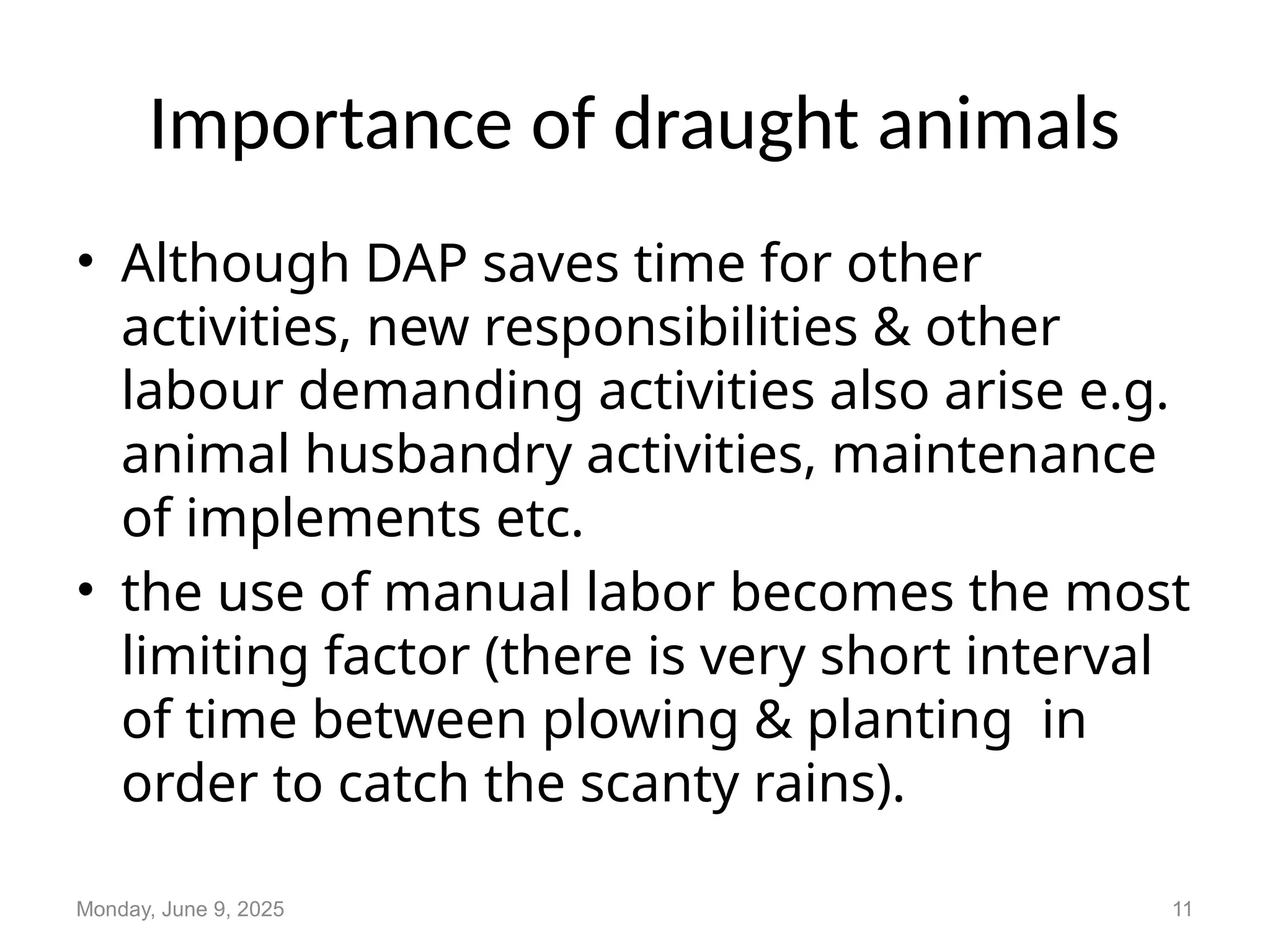 Importance of draught animals

• Although DAP saves time for other activities, new responsibilities & other labour demanding activities also arise e.g. animal husbandry activities, maintenance of implements etc.
• the use of manual labor becomes the most limiting factor (there is very short interval of time between plowing & planting in order to catch the scanty rains).

Monday, June 9, 2025
11